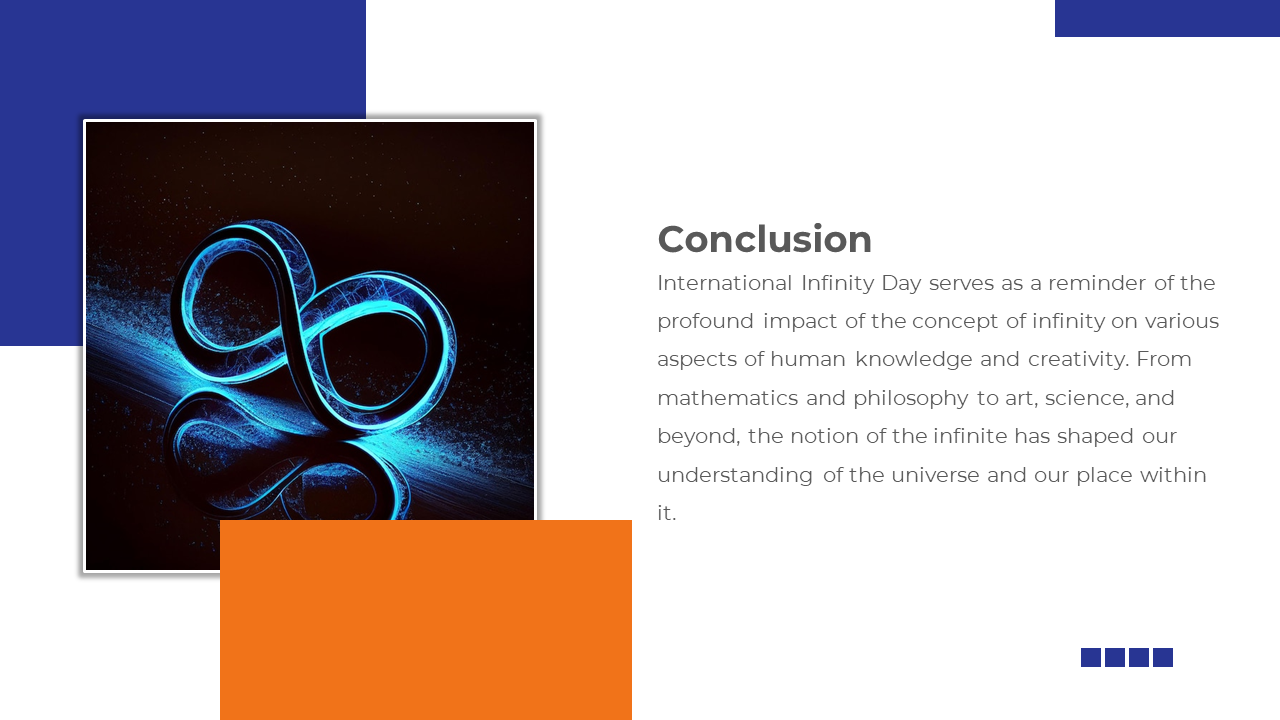 Conclusion

International Infinity Day serves as a reminder of the profound impact of the concept of infinity on various aspects of human knowledge and creativity. From mathematics and philosophy to art, science, and beyond, the notion of the infinite has shaped our understanding of the universe and our place within it.